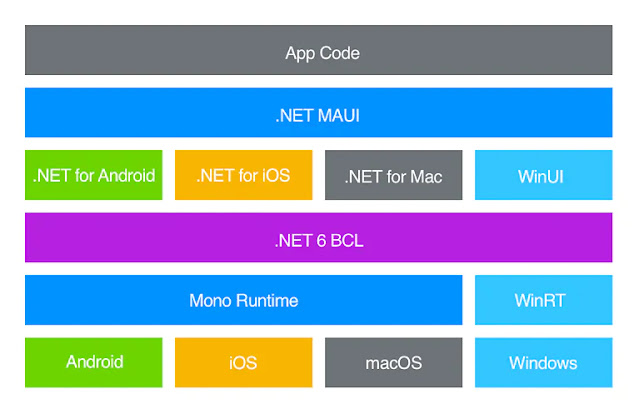 App Code

.NET MAUI

.NET for Android

.NET for iOS

.NET for Mac

WinUI

.NET 6 BCL

Mono Runtime

WinRT

Android

iOS

macOS

Windows